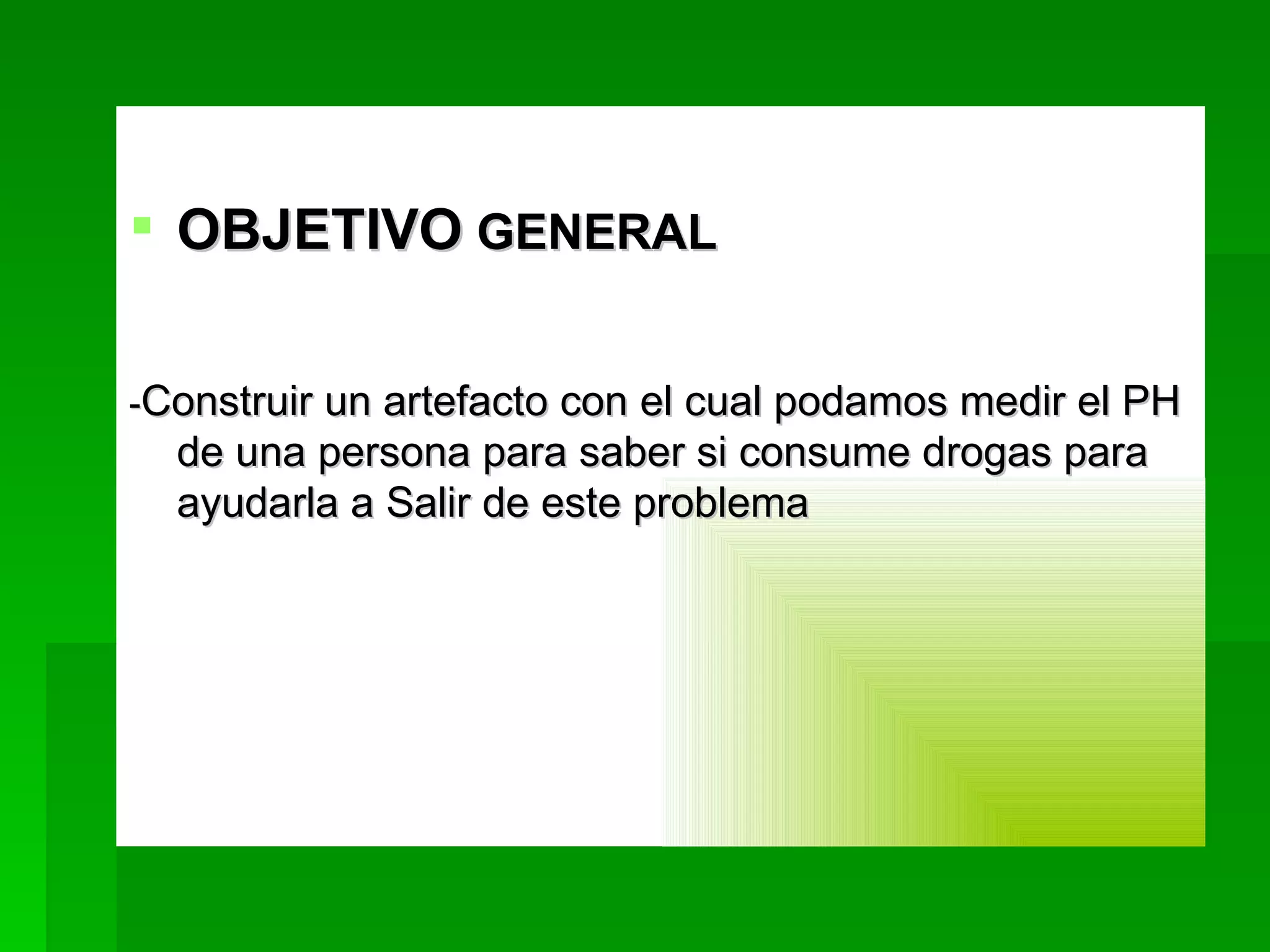 OBJETIVO GENERAL

-Construir un artefacto con el cual podamos medir el PH de una persona para saber si consume drogas para ayudarla a Salir de este problema